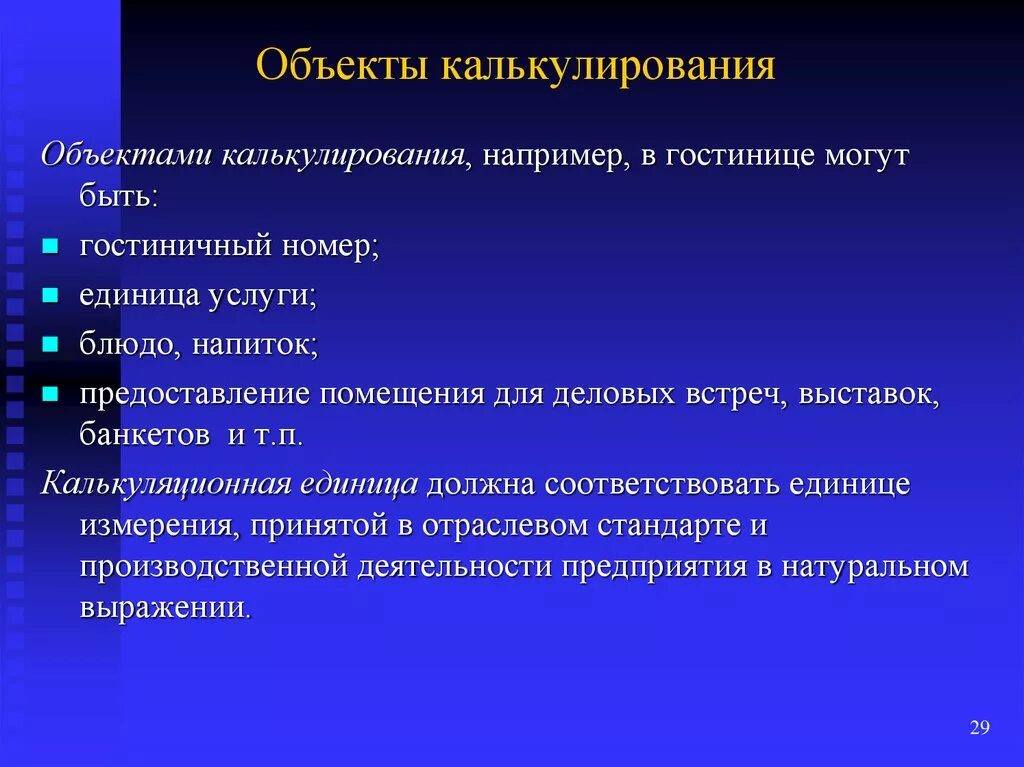 Объекты калькулирования

Объектами калькулирования, например, в гостинице могут быть:

- гостиничный номер;
- единица услуги;
- блюдо, напиток;
- предоставление помещения для деловых встреч, выставок, банкетов и т.п.

Калькуляционная единица должна соответствовать единице измерения, принятой в отраслевом стандарте и производственной деятельности предприятия в натуральном выражении.

29